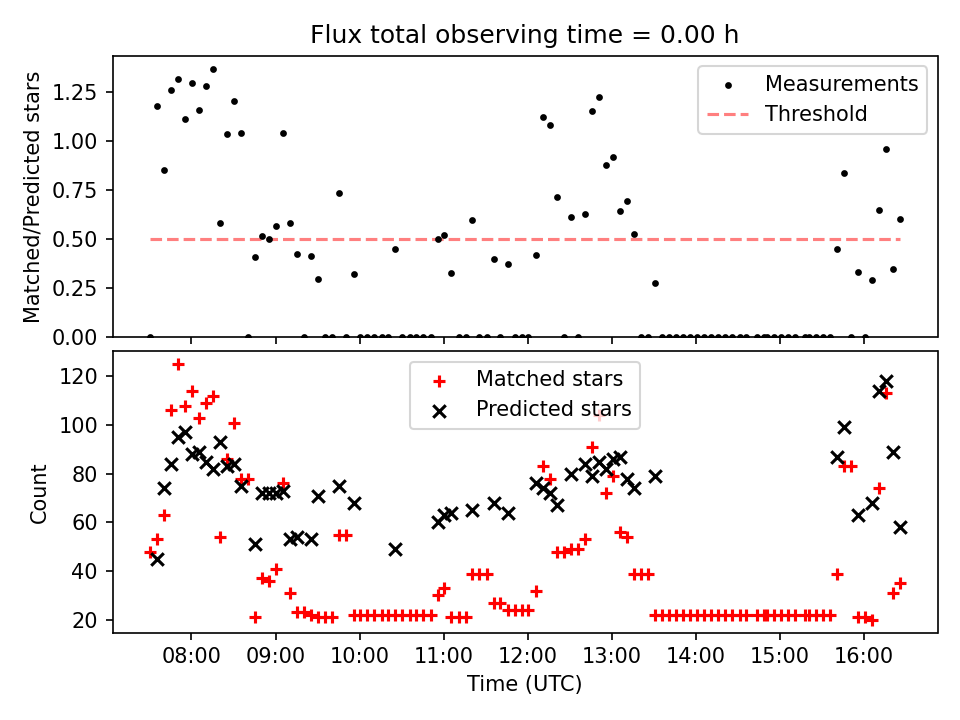 Flux total observing time = 0.00 h

Matched/Predicted stars

1.25
1.00
0.75
0.50
0.25
0.00

Measurements
Threshold

Count

120
100
80
60
40
20

Matched stars
Predicted stars

08:00 09:00 10:00 11:00 12:00 13:00 14:00 15:00 16:00

Time (UTC)